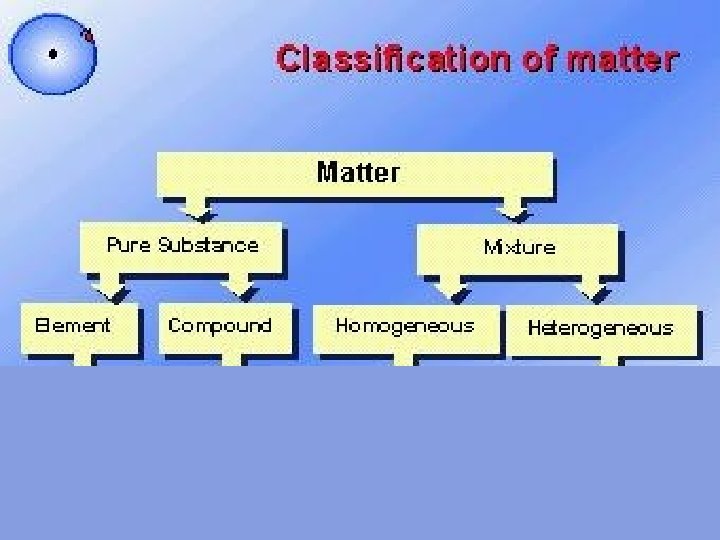 Classification of matter

Matter

Pure Substance

Mixture

Element

Compound

Homogeneous

Heterogeneous